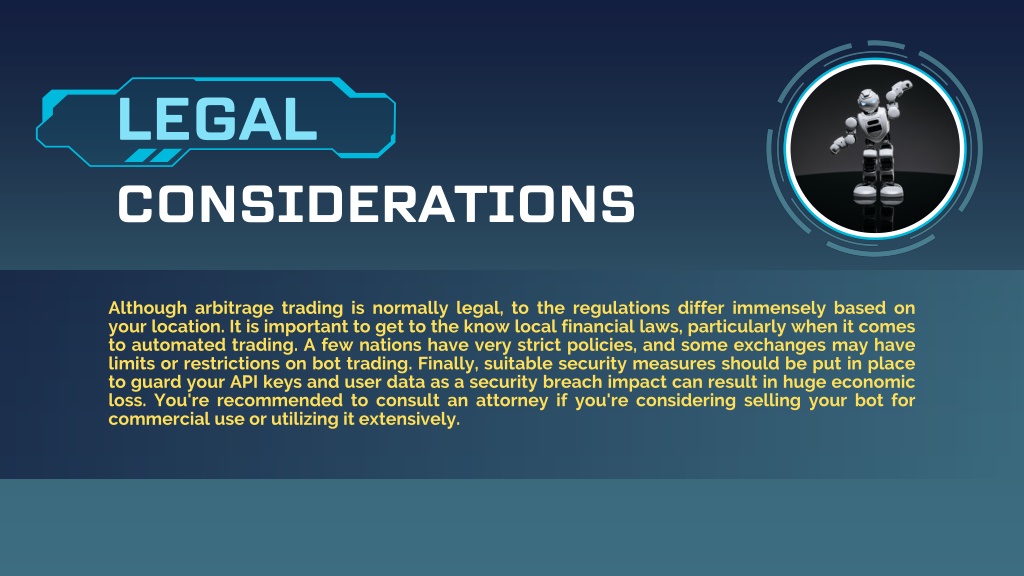 LEGAL

CONSIDERATIONS

Although arbitrage trading is normally legal, to the regulations differ immensely based on your location. It is important to get to the know local financial laws, particularly when it comes to automated trading. A few nations have very strict policies, and some exchanges may have limits or restrictions on bot trading. Finally, suitable security measures should be put in place to guard your API keys and user data as a security breach impact can result in huge economic loss. You're recommended to consult an attorney if you're considering selling your bot for commercial use or utilizing it extensively.